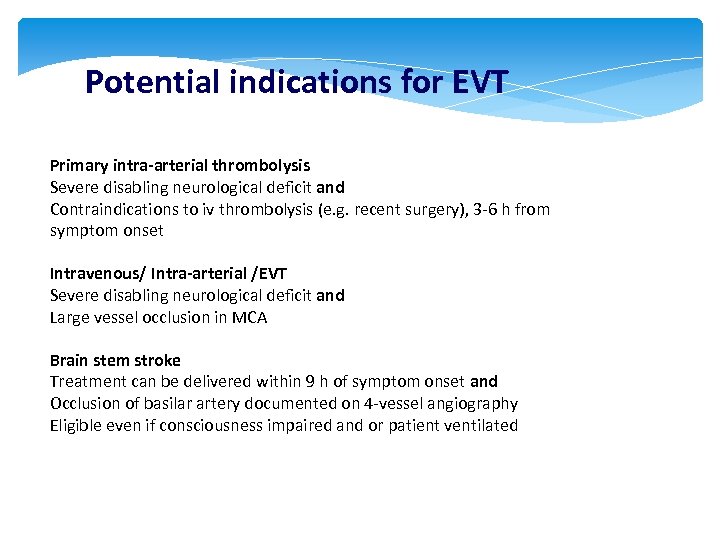 Potential indications for EVT

Primary intra-arterial thrombolysis
Severe disabling neurological deficit and
Contraindications to iv thrombolysis (e.g. recent surgery), 3-6 h from symptom onset

Intravenous/ Intra-arterial /EVT
Severe disabling neurological deficit and
Large vessel occlusion in MCA

Brain stem stroke
Treatment can be delivered within 9 h of symptom onset and
Occlusion of basilar artery documented on 4-vessel angiography
Eligible even if consciousness impaired and or patient ventilated